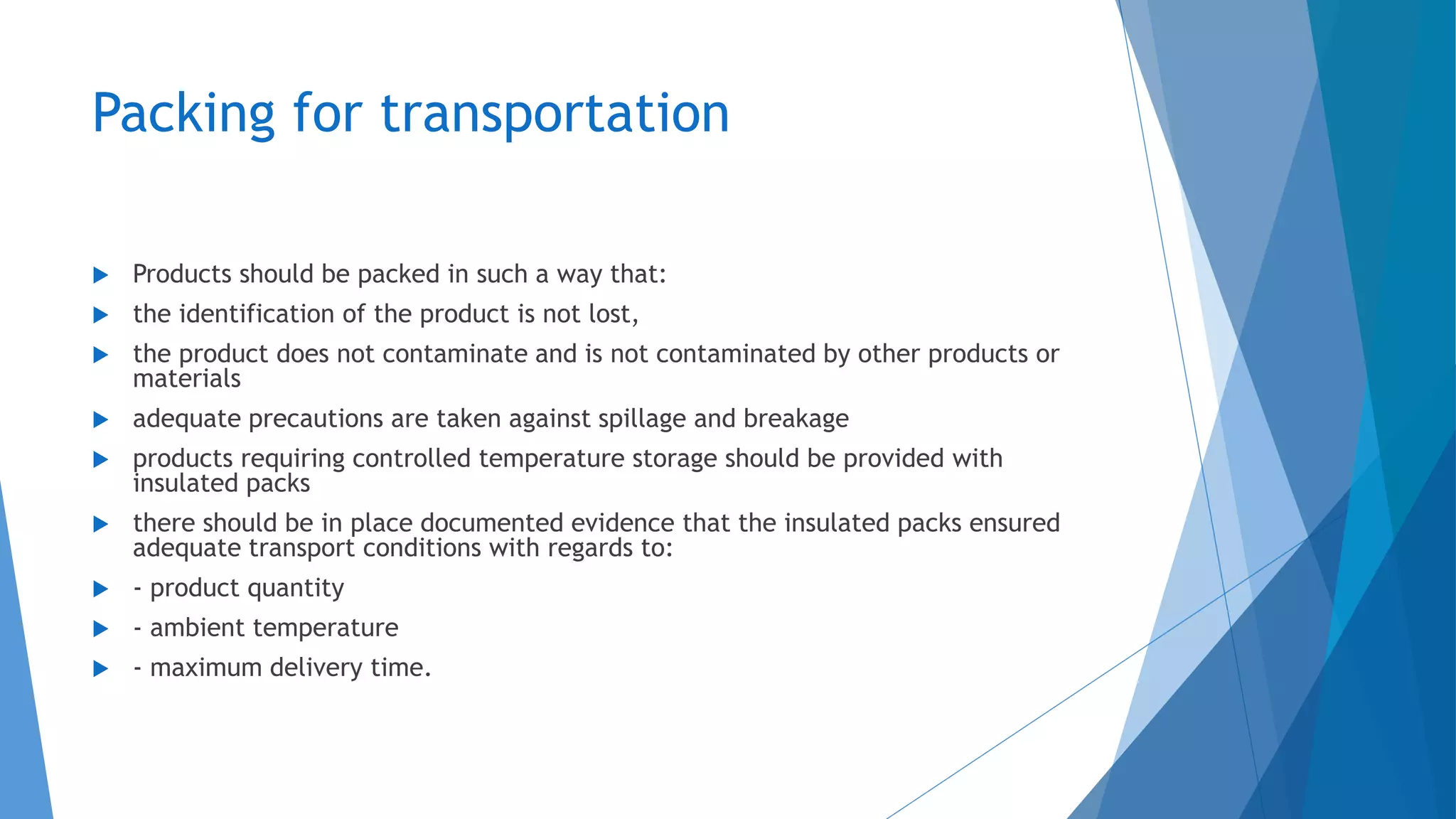 Packing for transportation

Products should be packed in such a way that:

the identification of the product is not lost,

the product does not contaminate and is not contaminated by other products or materials

adequate precautions are taken against spillage and breakage

products requiring controlled temperature storage should be provided with insulated packs

there should be in place documented evidence that the insulated packs ensured adequate transport conditions with regards to:

- product quantity

- ambient temperature

- maximum delivery time.